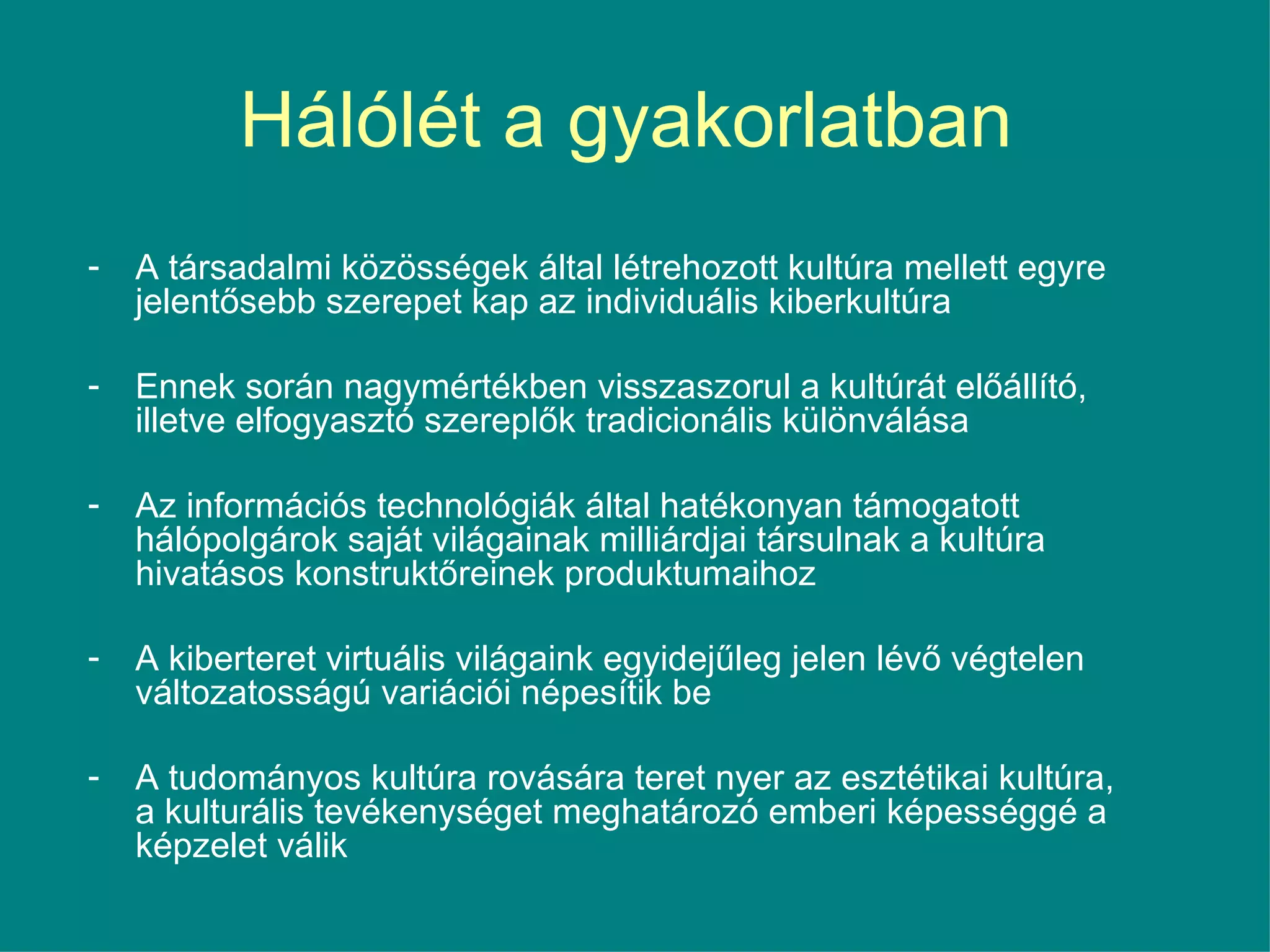 Hálólét a gyakorlatban

- A társadalmi közösségek által létrehozott kultúra mellett egyre jelentősebb szerepet kap az individuális kiberkultúra

- Ennek során nagymértékben visszaszorul a kultúrát előállító, illetve elfogyasztó szereplők tradicionális különválása

- Az információs technológiák által hatékonyan támogatott hálópolgárok saját világainak milliárdjai társulnak a kultúra hivatásos konstruktőreinek produktumaihoz

- A kiberteret virtuális világaink egyidejűleg jelen lévő végtelen változatosságú variációi népesítik be

- A tudományos kultúra rovására teret nyer az esztétikai kultúra, a kulturális tevékenységet meghatározó emberi képességgé a képzelet válik